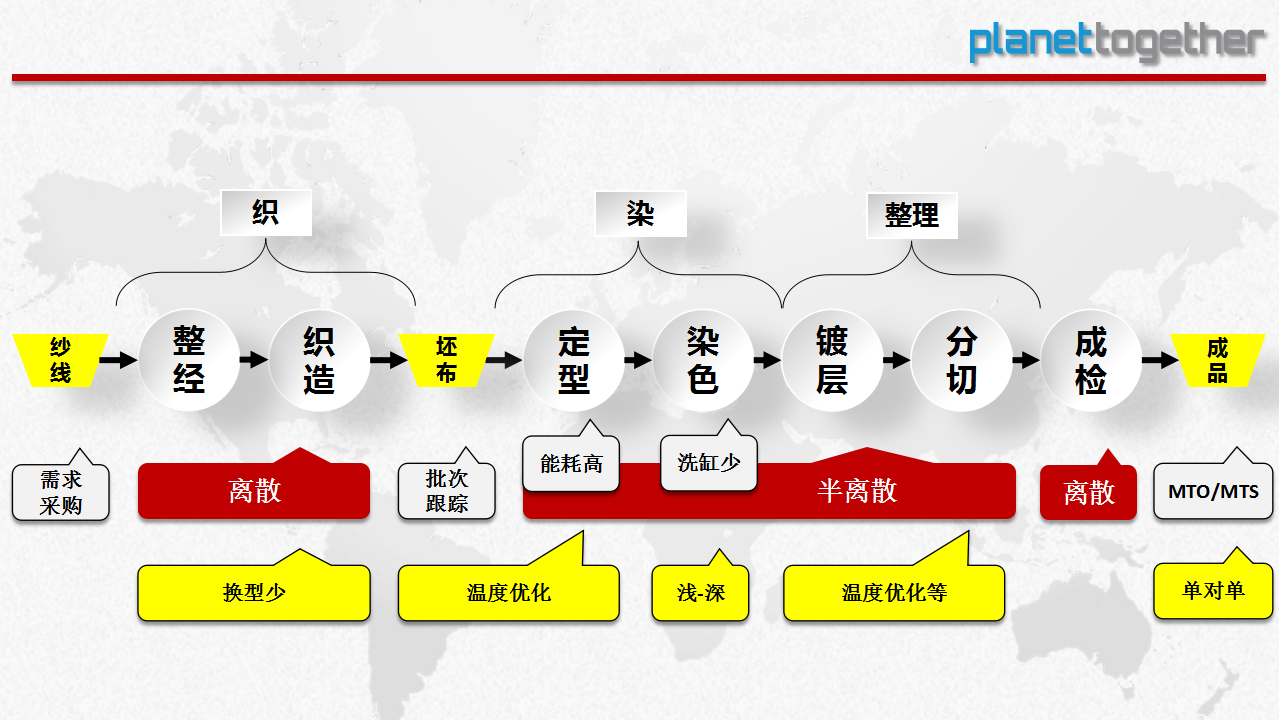 planettogether

织

染

整理

纱线

整经

织造

坯布

定型

染色

镀层

分切

成检

成品

需求采购

离散

批次跟踪

能耗高

洗缸少

半离散

离散

MTO/MTS

换型少

温度优化

浅-深

温度优化等

单对单